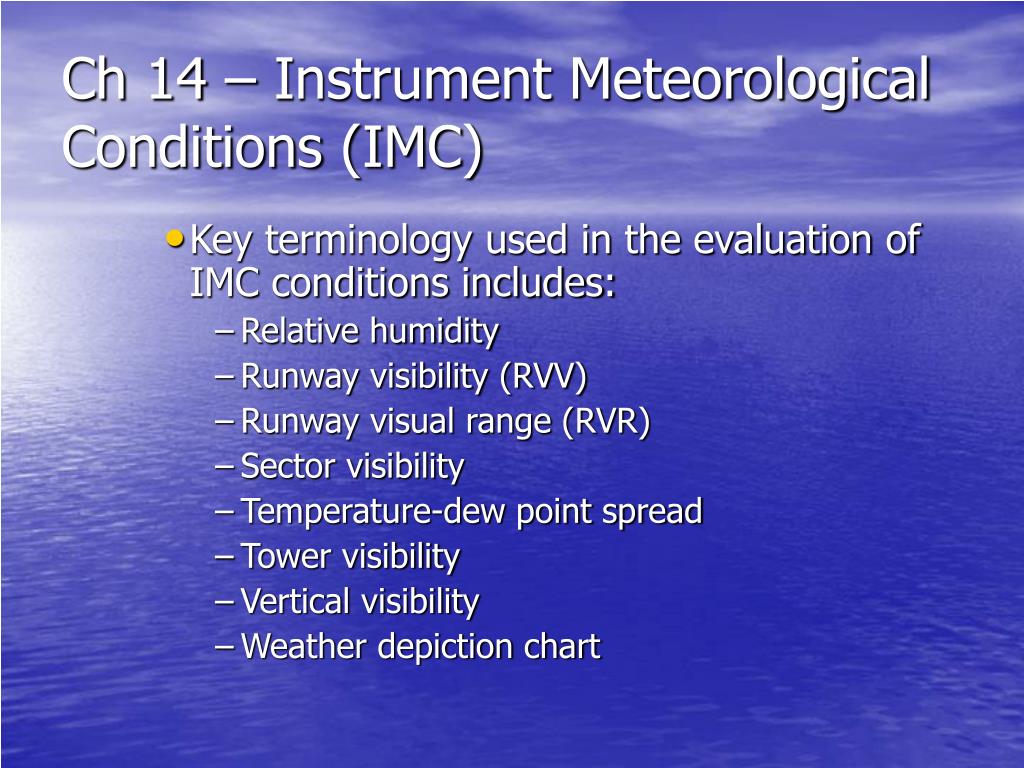 Ch 14 – Instrument Meteorological Conditions (IMC)

• Key terminology used in the evaluation of IMC conditions includes:
– Relative humidity
– Runway visibility (RVV)
– Runway visual range (RVR)
– Sector visibility
– Temperature-dew point spread
– Tower visibility
– Vertical visibility
– Weather depiction chart